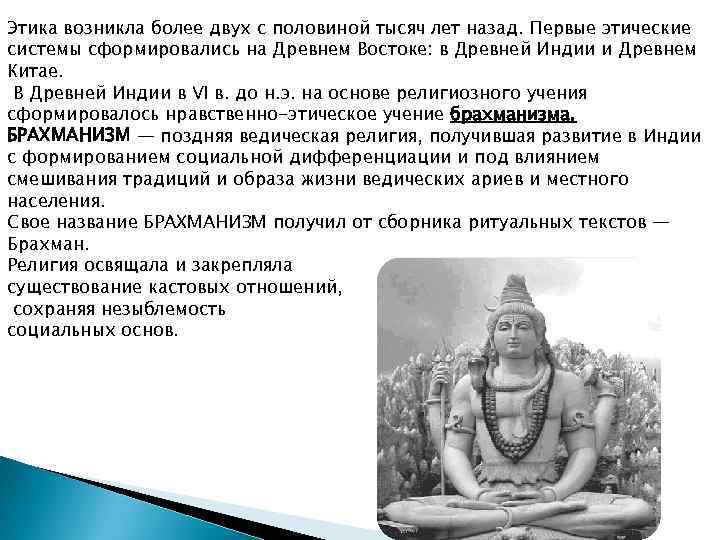 Этика возникла более двух с половиной тысяч лет назад. Первые этические системы сформировались на Древнем Востоке: в Древней Индии и Древнем Китае.

В Древней Индии в VI в. до н.э. на основе религиозного учения сформировалось нравственно-этическое учение брахманизма.
БРАХМАНИЗМ — поздняя ведическая религия, получившая развитие в Индии с формированием социальной дифференциации и под влиянием смешивания традиций и образа жизни ведических ариев и местного населения.
Свое название БРАХМАНИЗМ получил от сборника ритуальных текстов — Брахман.
Религия освящала и закрепляла существование кастовых отношений, сохраняя незыблемость социальных основ.